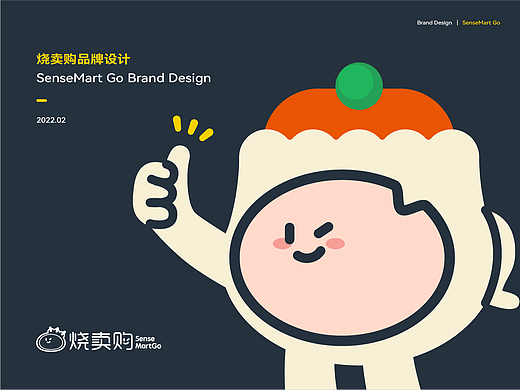 Brand Design | SenseMart Go

烧卖购品牌设计
SenseMart Go Brand Design

2022.02

烧卖购 Sense MartGo